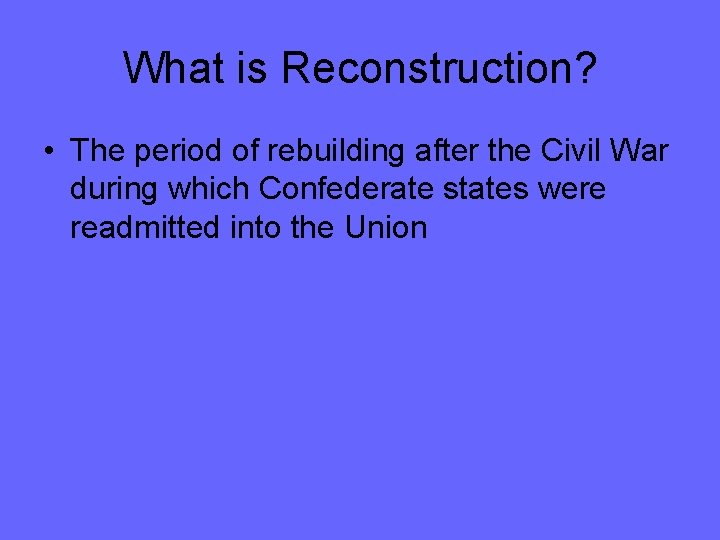 What is Reconstruction?

• The period of rebuilding after the Civil War during which Confederate states were readmitted into the Union